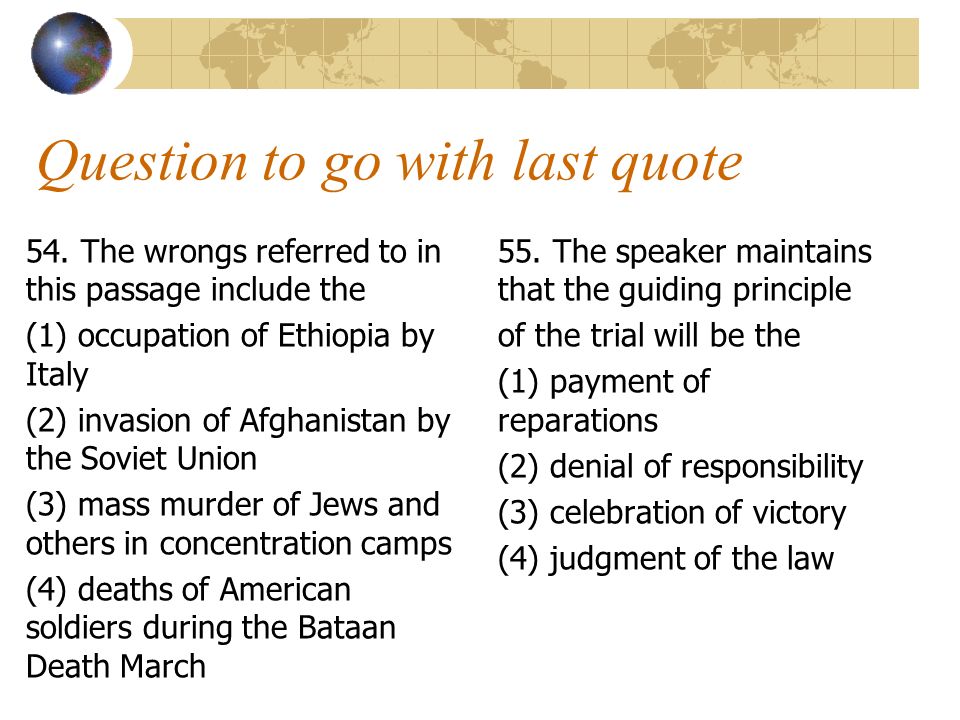 Question to go with last quote

54. The wrongs referred to in this passage include the

(1) occupation of Ethiopia by Italy

(2) invasion of Afghanistan by the Soviet Union

(3) mass murder of Jews and others in concentration camps

(4) deaths of American soldiers during the Bataan Death March

55. The speaker maintains that the guiding principle

of the trial will be the

(1) payment of reparations

(2) denial of responsibility

(3) celebration of victory

(4) judgment of the law